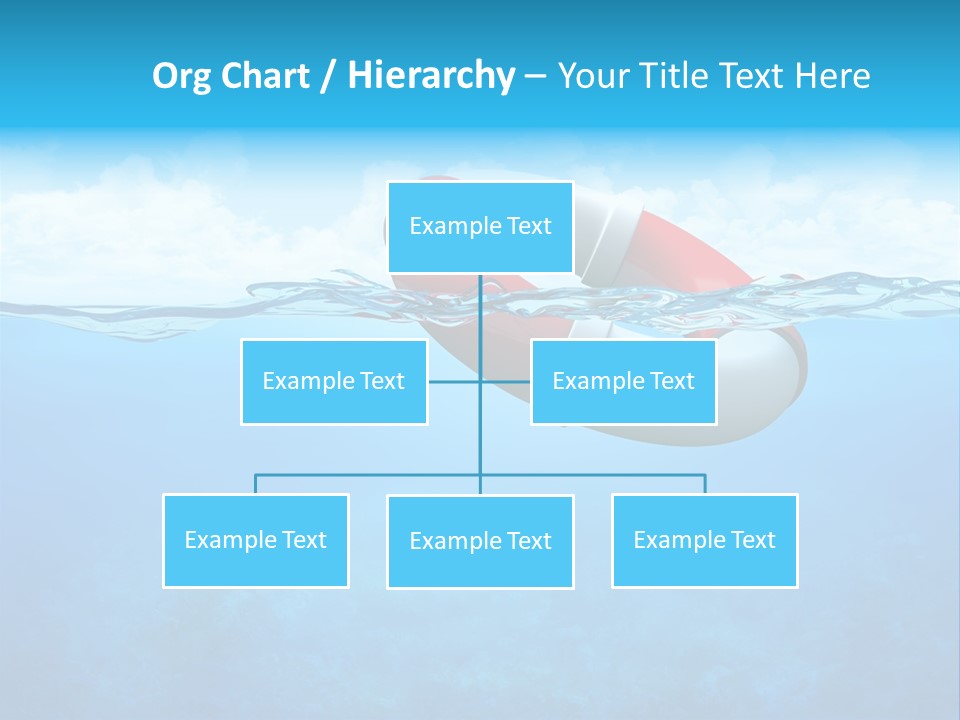 Org Chart / Hierarchy – Your Title Text Here

Example Text

Example Text

Example Text

Example Text

Example Text

Example Text